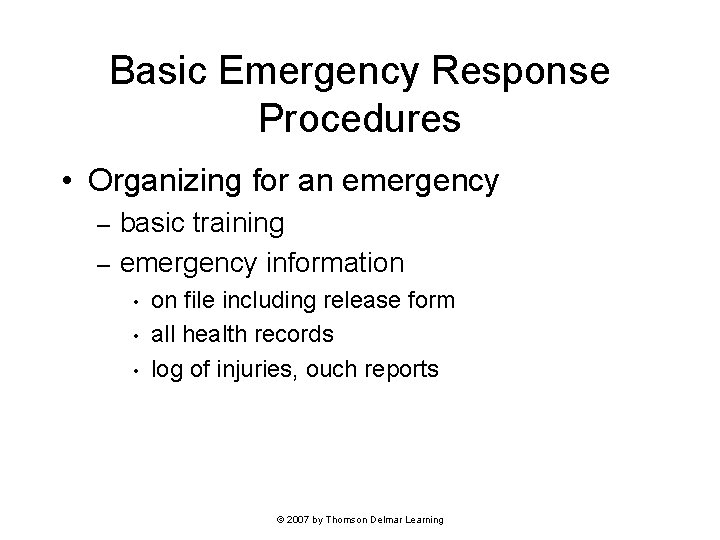 Basic Emergency Response Procedures

• Organizing for an emergency
  – basic training
  – emergency information
    • on file including release form
    • all health records
    • log of injuries, ouch reports

© 2007 by Thomson Delmar Learning